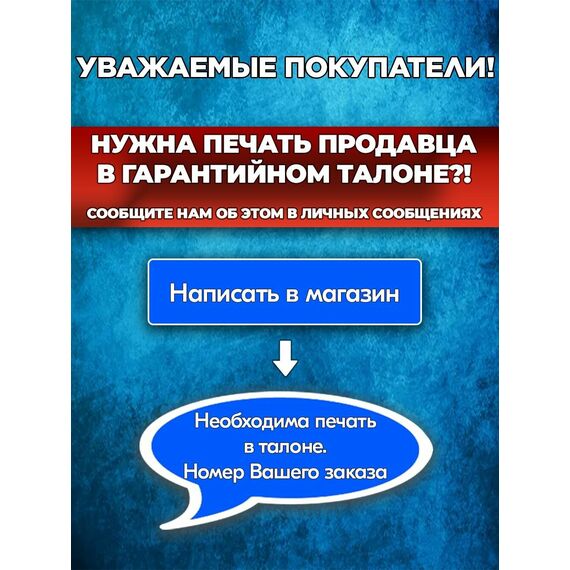 УВАЖАЕМЫЕ ПОКУПАТЕЛИ!

НУЖНА ПЕЧАТЬ ПРОДАВЦА В ГАРАНТИЙНОМ ТАЛОНЕ?!

СООБЩИТЕ НАМ ОБ ЭТОМ В ЛИЧНЫХ СООБЩЕНИЯХ

Написать в магазин

Необходима печать в талоне. Номер Вашего заказа